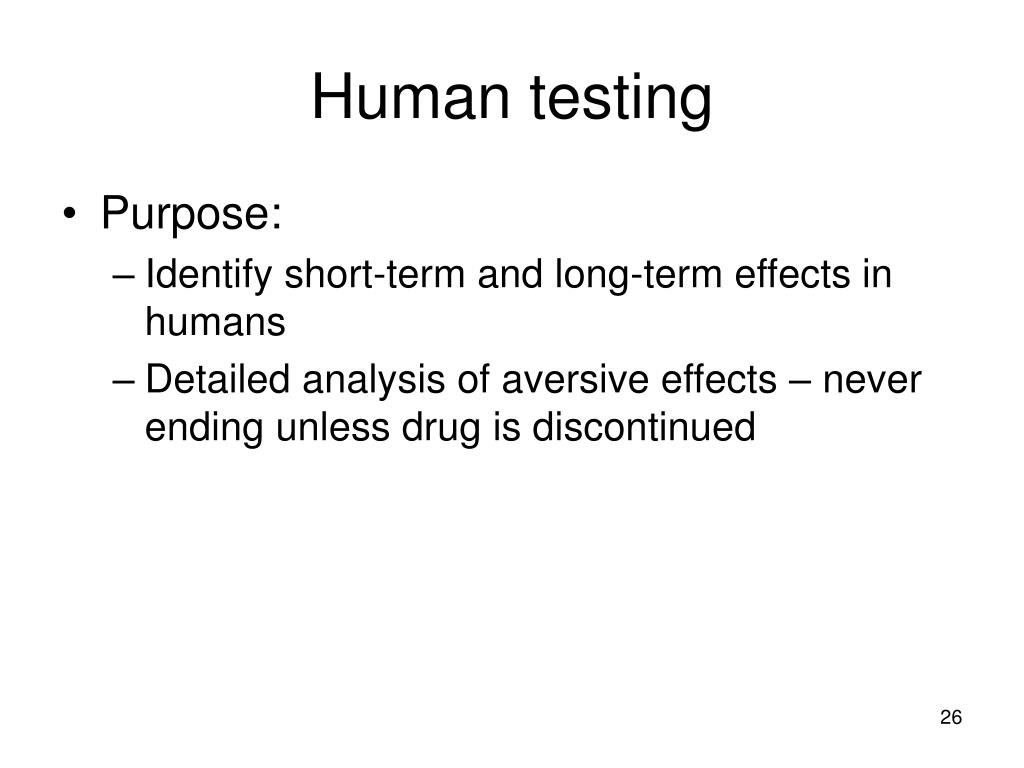 Human testing

• Purpose:
– Identify short-term and long-term effects in humans
– Detailed analysis of aversive effects – never ending unless drug is discontinued

26